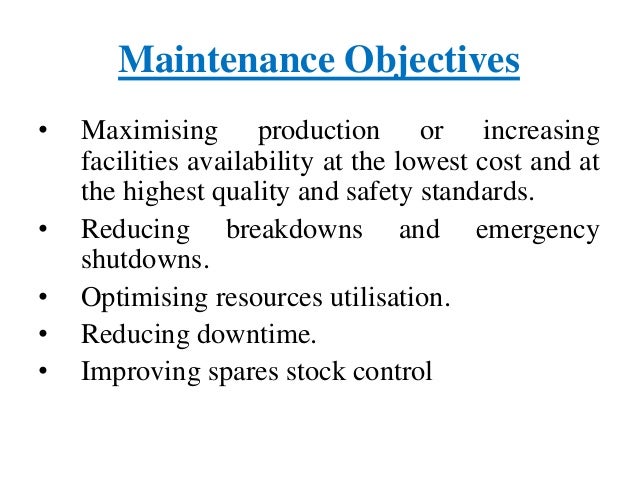 Maintenance Objectives

• Maximising production or increasing facilities availability at the lowest cost and at the highest quality and safety standards.
• Reducing breakdowns and emergency shutdowns.
• Optimising resources utilisation.
• Reducing downtime.
• Improving spares stock control